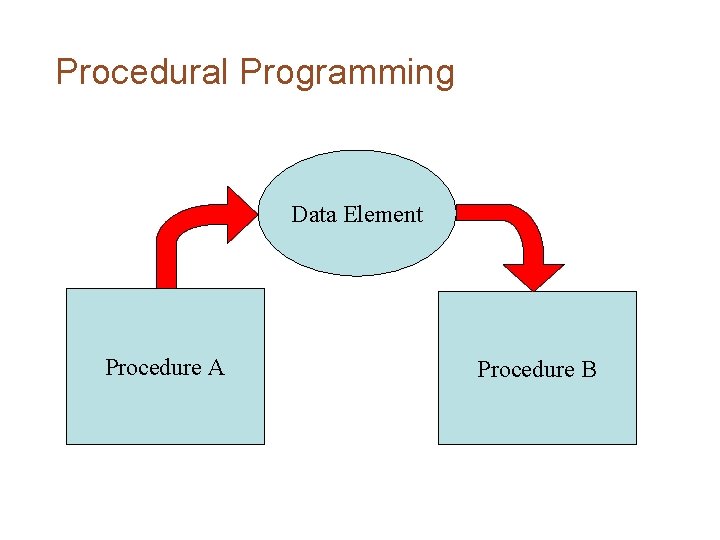 Procedural Programming

Data Element

Procedure A

Procedure B